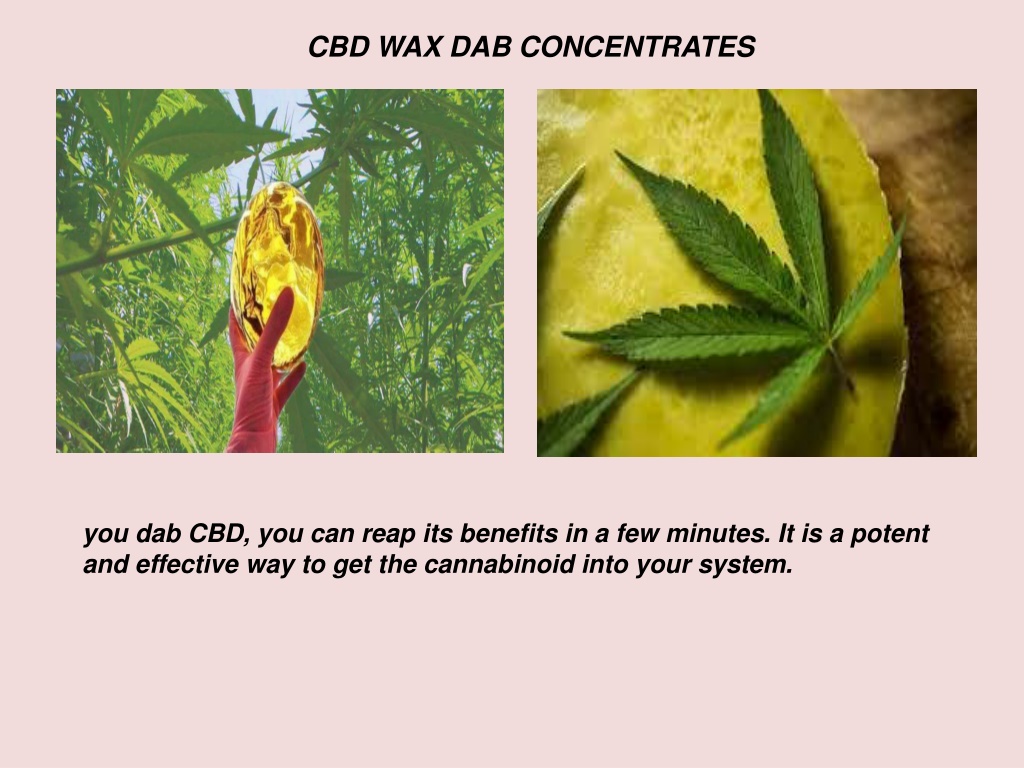 CBD WAX DAB CONCENTRATES

you dab CBD, you can reap its benefits in a few minutes. It is a potent and effective way to get the cannabinoid into your system.